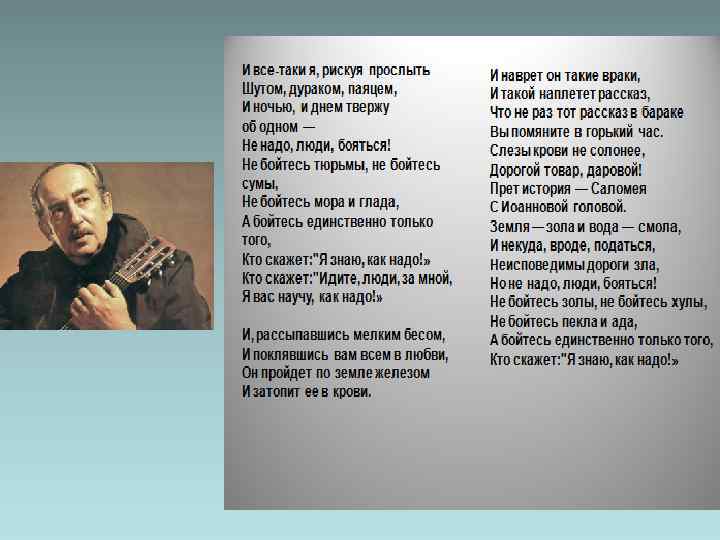 И все-таки я, рискуя прослыть
Шутом, дураком, паяцем,
И ночью, и днем твержу
об одном —
Не надо, люди, бояться!
Не бойтесь тюрьмы, не бойтесь сумы,
Не бойтесь мора и глада,
А бойтесь единственно только того,
Кто скажет:"Я знаю, как надо!»
Кто скажет:"Идите, люди, за мной,
Я вас научу, как надо!»

И, рассыпавшись мелким бесом,
И поклявшись вам всем в любви,
Он пройдет по земле железом
И затопит ее в крови.

И наврет он такие враки,
И такой наплетет рассказ,
Что не раз тот рассказ в бараке
Вы помяните в горький час.
Слезы крови не солонее,
Дорогой товар, даровой!
Прет история — Саломея
С Иоанновой головой.
Земля — зола и вода — смола,
И некуда, вроде, податься,
Неисповедимы дороги зла,
Но не надо, люди, бояться!
Не бойтесь золы, не бойтесь хулы,
Не бойтесь пекла и ада,
А бойтесь единственно только того,
Кто скажет:"Я знаю, как надо!»